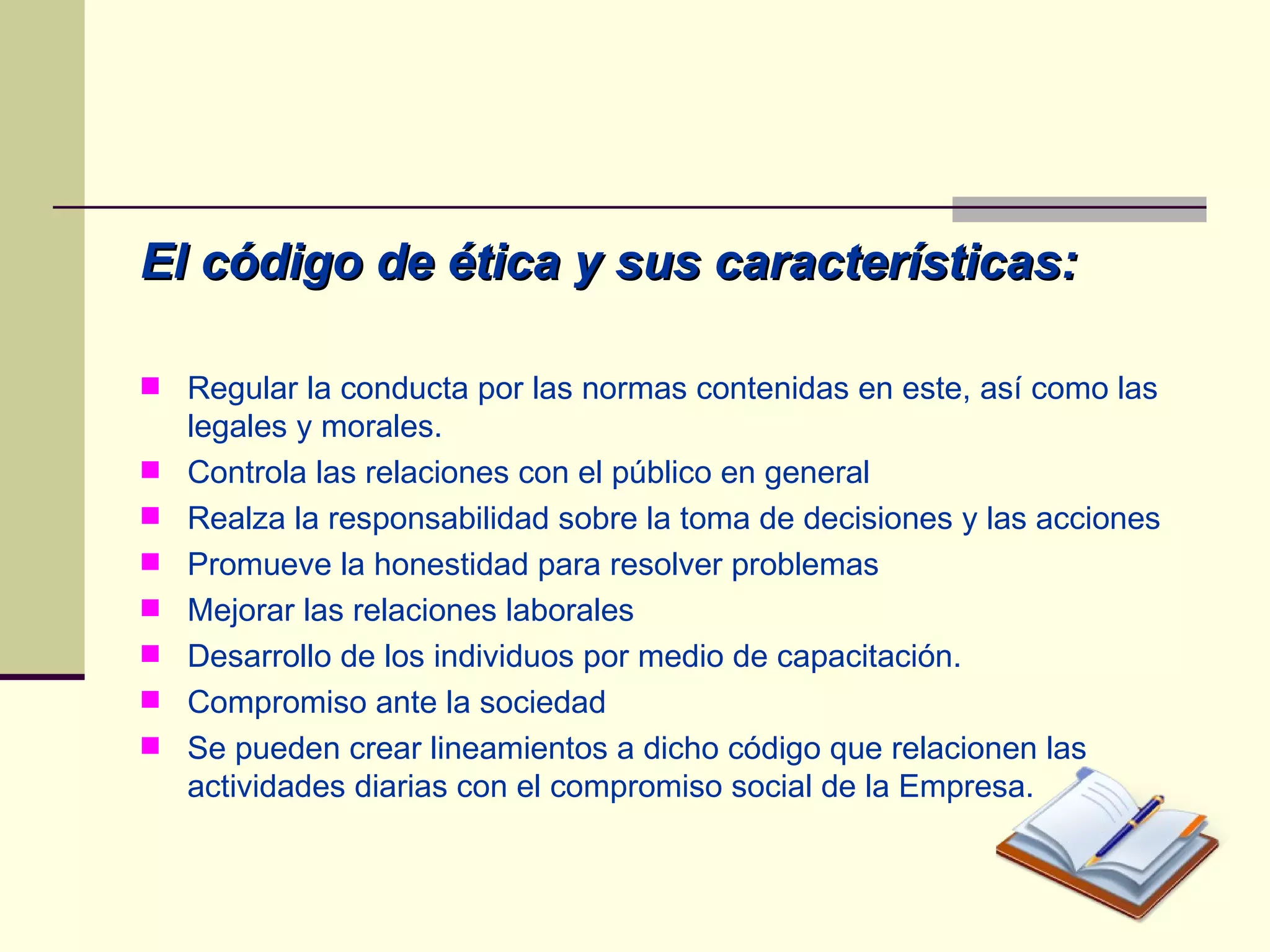 El código de ética y sus características:

- Regular la conducta por las normas contenidas en este, así como las legales y morales.
- Controla las relaciones con el público en general
- Realza la responsabilidad sobre la toma de decisiones y las acciones
- Promueve la honestidad para resolver problemas
- Mejorar las relaciones laborales
- Desarrollo de los individuos por medio de capacitación.
- Compromiso ante la sociedad
- Se pueden crear lineamientos a dicho código que relacionen las actividades diarias con el compromiso social de la Empresa.